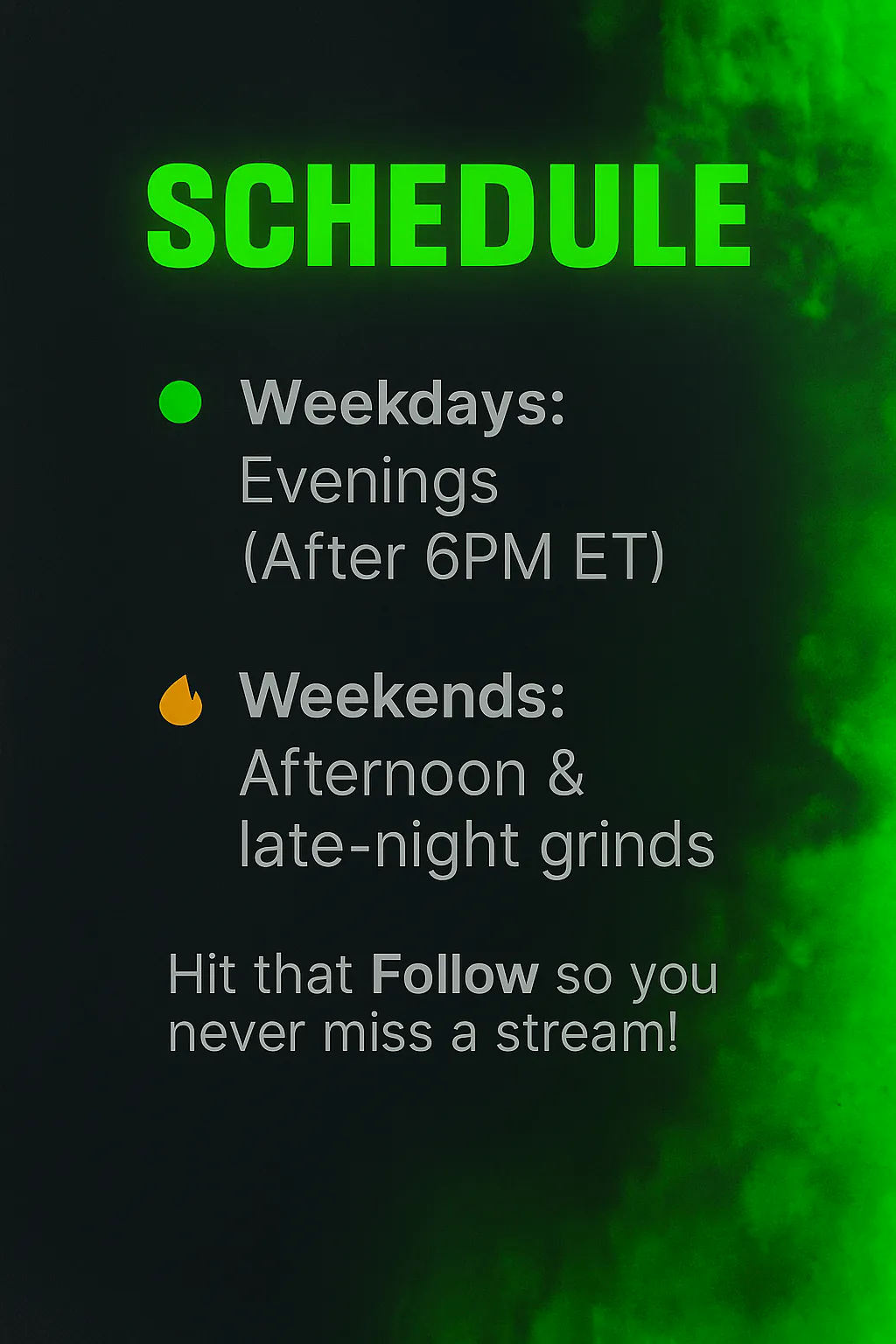 SCHEDULE

Weekdays:
Evenings
(After 6PM ET)

Weekends:
Afternoon &
late-night grinds

Hit that Follow so you never miss a stream!